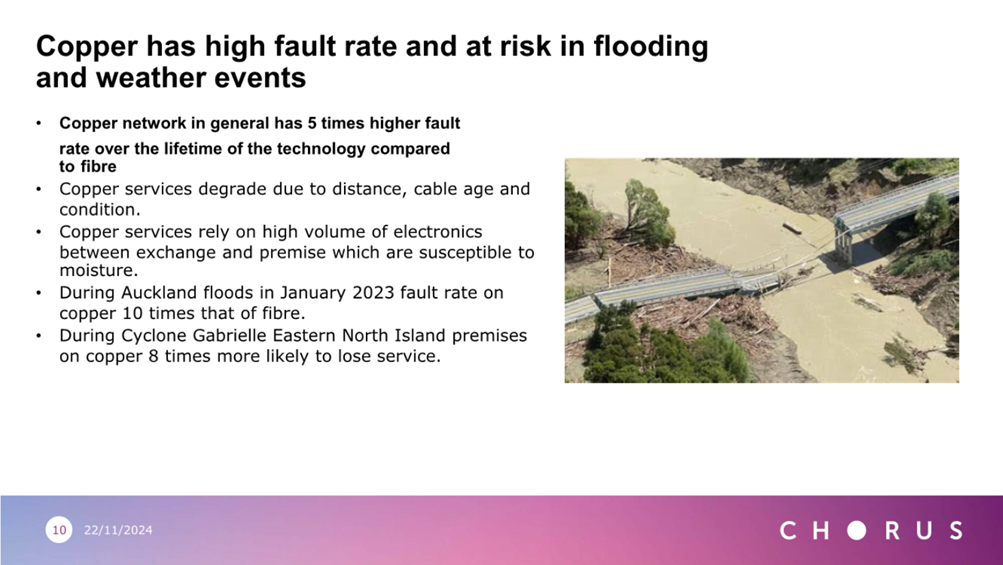 Copper has high fault rate and at risk in flooding and weather events

• Copper network in general has 5 times higher fault rate over the lifetime of the technology compared to fibre
• Copper services degrade due to distance, cable age and condition.
• Copper services rely on high volume of electronics between exchange and premise which are susceptible to moisture.
• During Auckland floods in January 2023 fault rate on copper 10 times that of fibre.
• During Cyclone Gabrielle Eastern North Island premises on copper 8 times more likely to lose service.

10 22/11/2024

CHORUS